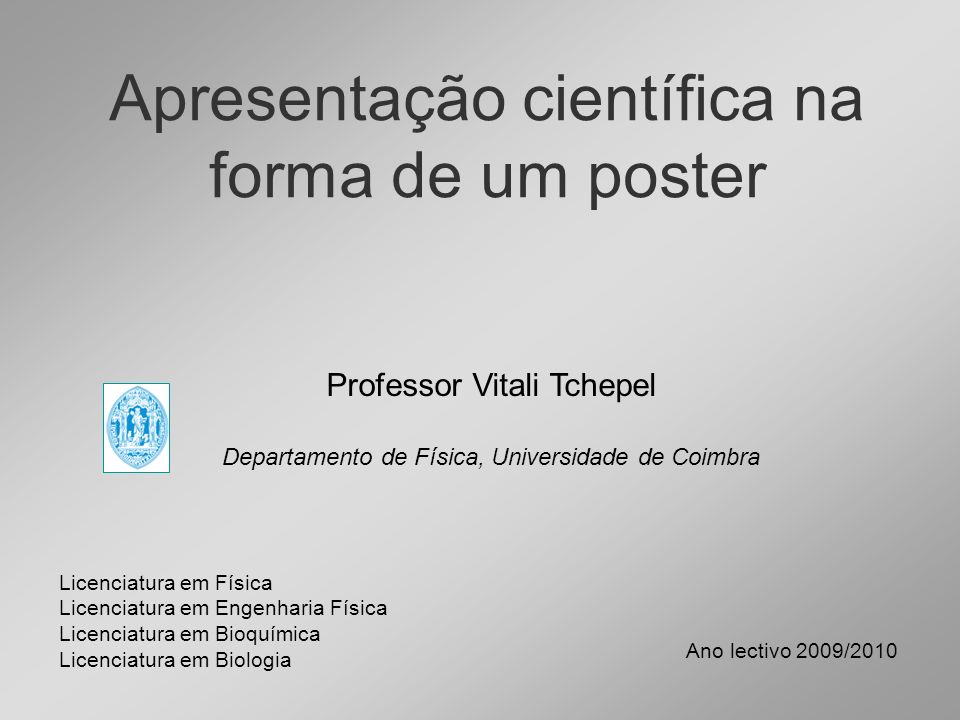 Apresentação científica na forma de um poster

Professor Vitali Tchepel

Departamento de Física, Universidade de Coimbra

Licenciatura em Física
Licenciatura em Engenharia Física
Licenciatura em Bioquímica
Licenciatura em Biologia

Ano lectivo 2009/2010